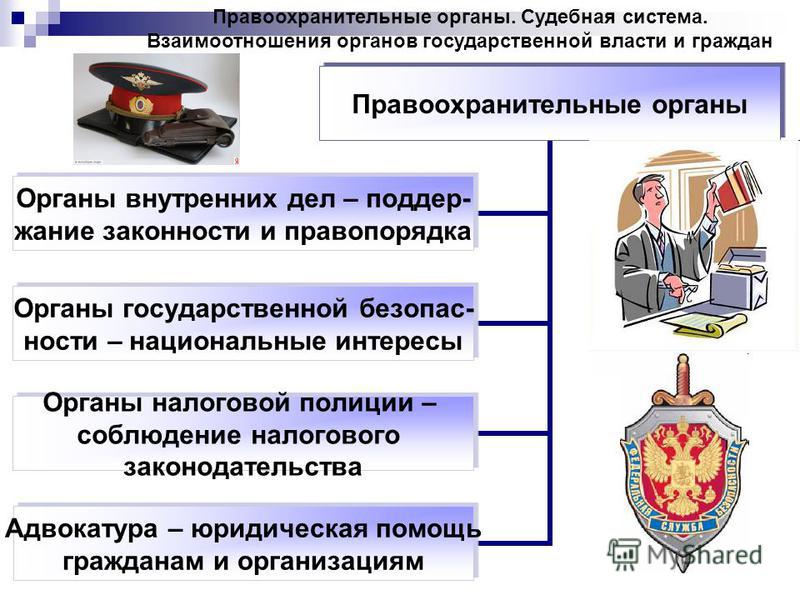 Правоохранительные органы. Судебная система. Взаимоотношения органов государственной власти и граждан

Правоохранительные органы

Органы внутренних дел – поддержание законности и правопорядка

Органы государственной безопасности – национальные интересы

Органы налоговой полиции – соблюдение налогового законодательства

Адвокатура – юридическая помощь гражданам и организациям

ФЕДЕРАЛЬНАЯ СЛУЖБА БЕЗОПАСНОСТИ

MyShared